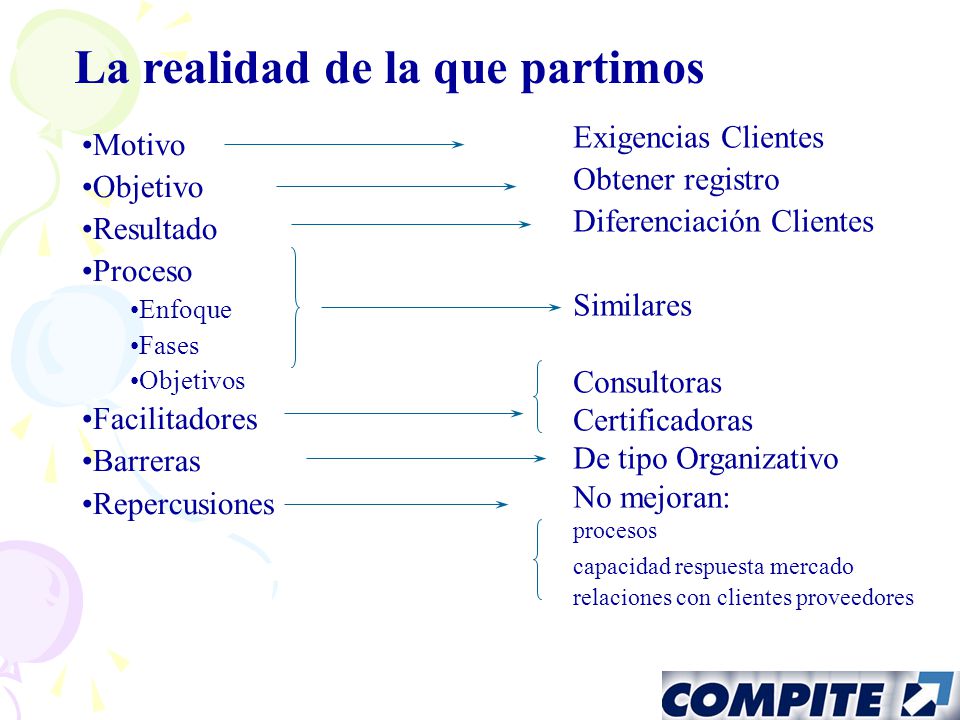 La realidad de la que partimos

•Motivo
•Objetivo
•Resultado
•Proceso
•Enfoque
•Fases
•Objetivos
•Facilitadores
•Barreras
•Repercusiones

Exigencias Clientes
Obtener registro
Diferenciación Clientes

Similares

Consultoras
Certificadoras
De tipo Organizativo
No mejoran:
procesos
capacidad respuesta mercado
relaciones con clientes proveedores

COMPITE